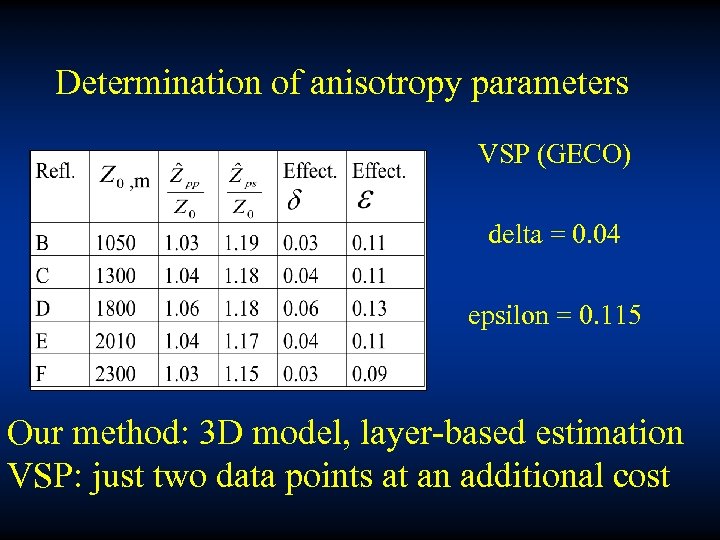 Determination of anisotropy parameters

| Refl. | $Z_0$ ,m | $\frac{\hat{Z}_{pp}}{Z_0}$ | $\frac{\hat{Z}_{ps}}{Z_0}$ | Effect. $\delta$ | Effect. $\varepsilon$ |
|---|---|---|---|---|---|
| B | 1050 | 1.03 | 1.19 | 0.03 | 0.11 |
| C | 1300 | 1.04 | 1.18 | 0.04 | 0.11 |
| D | 1800 | 1.06 | 1.18 | 0.06 | 0.13 |
| E | 2010 | 1.04 | 1.17 | 0.04 | 0.11 |
| F | 2300 | 1.03 | 1.15 | 0.03 | 0.09 |

VSP (GECO)

delta = 0.04

epsilon = 0.115

Our method: 3D model, layer-based estimation
VSP: just two data points at an additional cost